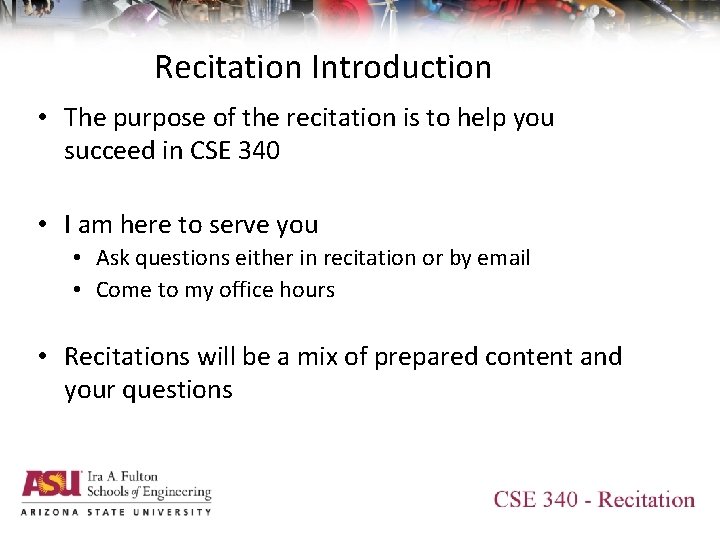 Recitation Introduction

• The purpose of the recitation is to help you succeed in CSE 340

• I am here to serve you
  • Ask questions either in recitation or by email
  • Come to my office hours

• Recitations will be a mix of prepared content and your questions

ASU Ira A. Fulton Schools of Engineering
ARIZONA STATE UNIVERSITY

CSE 340 - Recitation